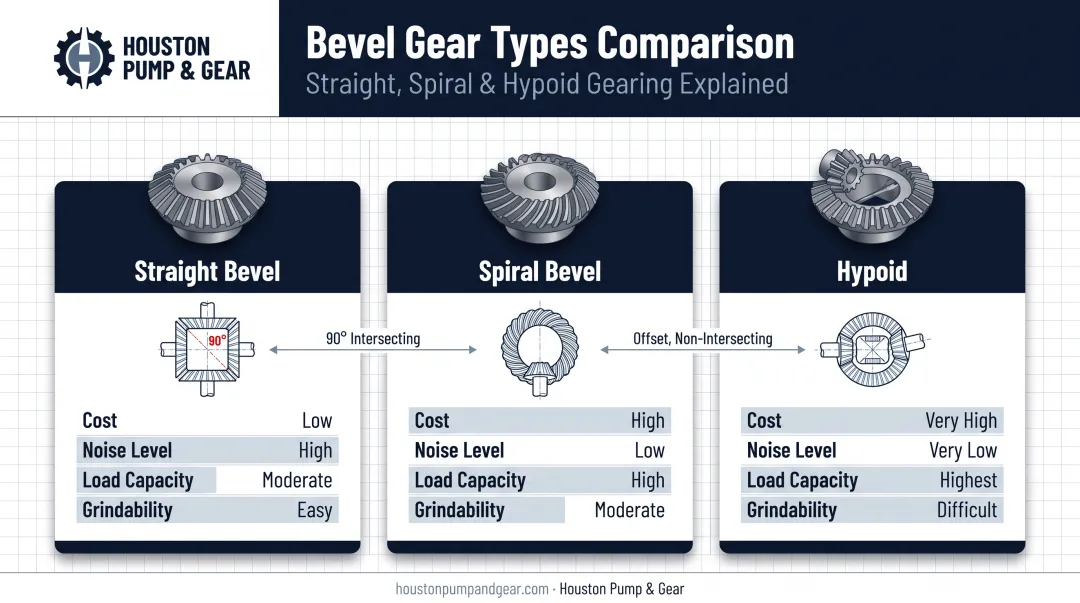 HOUSTON PUMP & GEAR

Bevel Gear Types Comparison

Straight, Spiral & Hypoid Gearing Explained

Straight Bevel

90°

90° Intersecting

| Cost | Low |
|---|---|
| Noise Level | High |
| Load Capacity | Moderate |
| Grindability | Easy |

Spiral Bevel

Offset, Non-Intersecting

| Cost | High |
|---|---|
| Noise Level | Low |
| Load Capacity | High |
| Grindability | Moderate |

Hypoid

| Cost | Very High |
|---|---|
| Noise Level | Very Low |
| Load Capacity | Highest |
| Grindability | Difficult |

houstonpumpandgear.com · Houston Pump & Gear